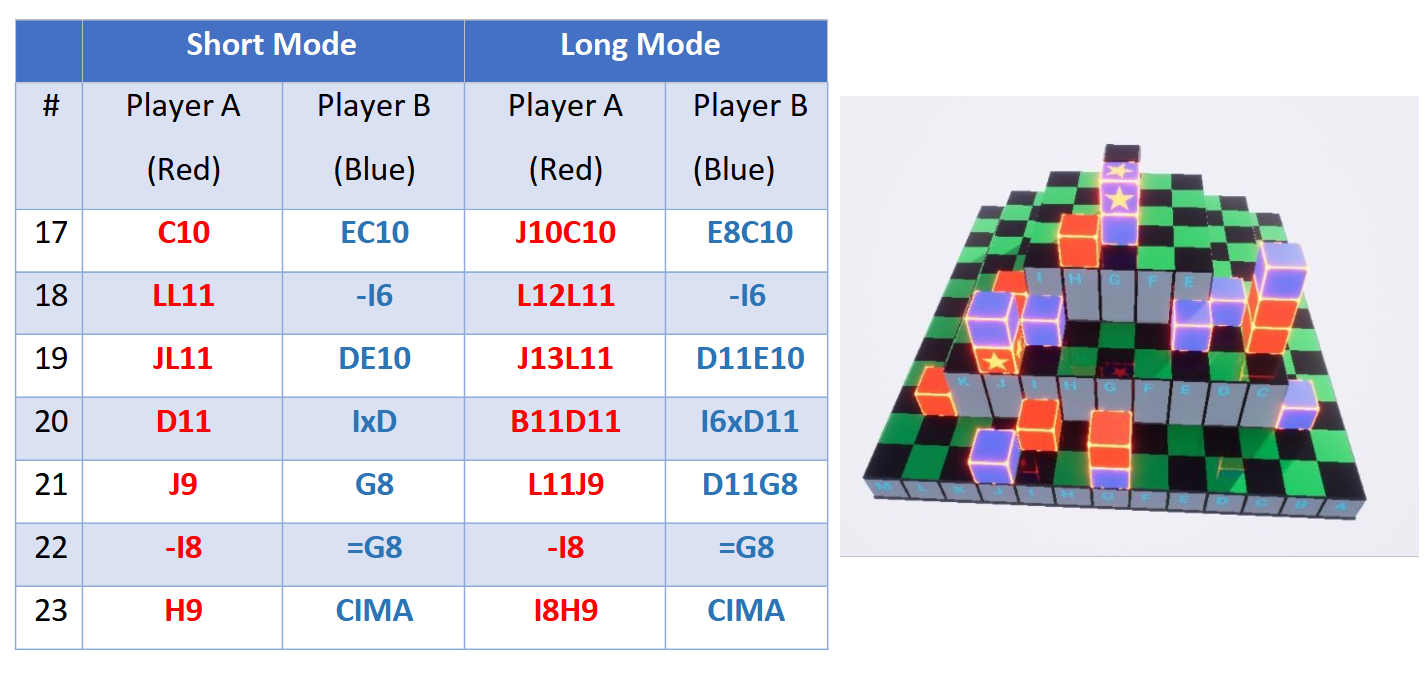 | | Short Mode | | Long Mode | |
|---|---|---|---|---|
| # | Player A (Red) | Player B (Blue) | Player A (Red) | Player B (Blue) |
| 17 | C10 | EC10 | J10C10 | E8C10 |
| 18 | LL11 | -I6 | L12L11 | -I6 |
| 19 | JL11 | DE10 | J13L11 | D11E10 |
| 20 | D11 | IxD | B11D11 | I6xD11 |
| 21 | J9 | G8 | L11J9 | D11G8 |
| 22 | -I8 | =G8 | -I8 | =G8 |
| 23 | H9 | CIMA | I8H9 | CIMA |

I H G F E
K J I H G F E D C
M L K J I H G F E D C B A